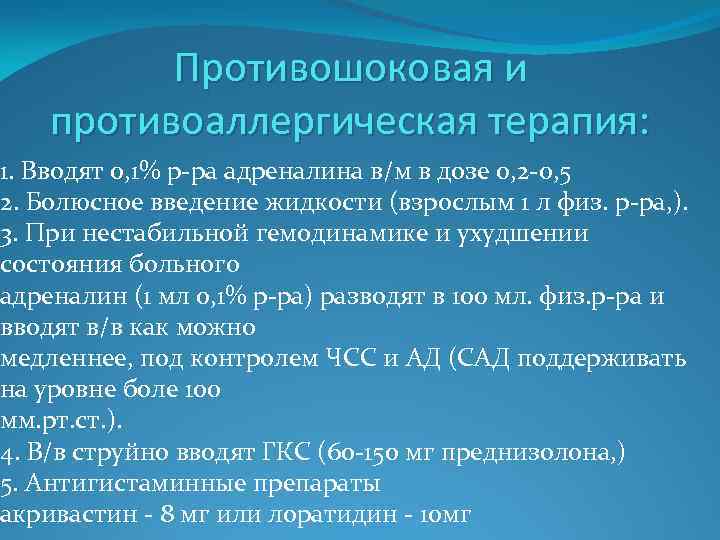 Противошоковая и противоаллергическая терапия:

1. Вводят 0,1% р-ра адреналина в/м в дозе 0,2-0,5
2. Болюсное введение жидкости (взрослым 1 л физ. р-ра,).
3. При нестабильной гемодинамике и ухудшении состояния больного
адреналин (1 мл 0,1% р-ра) разводят в 100 мл. физ.р-ра и вводят в/в как можно
медленнее, под контролем ЧСС и АД (САД поддерживать на уровне боле 100
мм.рт.ст.).
4. В/в струйно вводят ГКС (60-150 мг преднизолона,)
5. Антигистаминные препараты
акривастин - 8 мг или лоратидин - 10мг